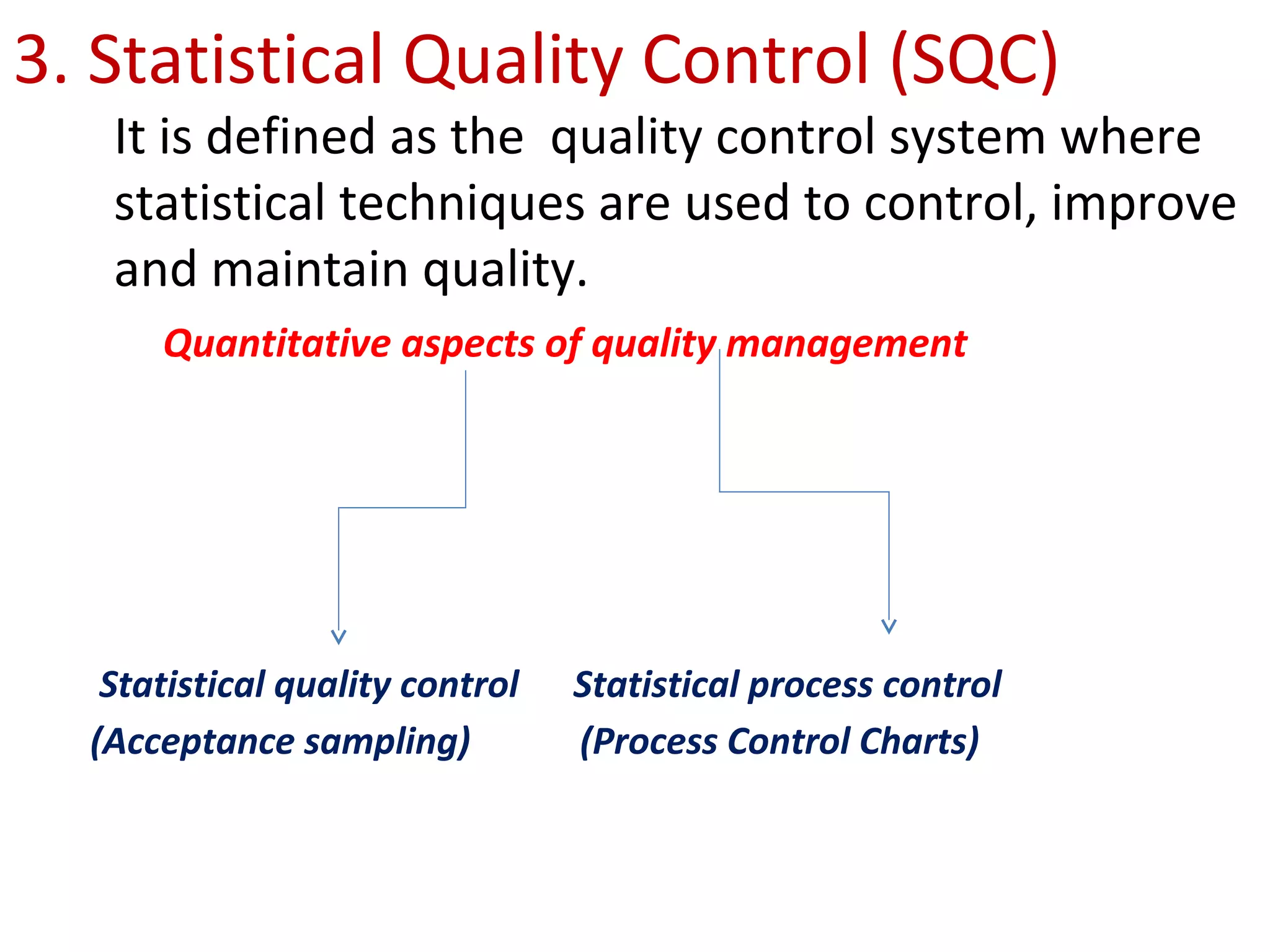 3. Statistical Quality Control (SQC)

It is defined as the quality control system where statistical techniques are used to control, improve and maintain quality.

Quantitative aspects of quality management

Statistical quality control
(Acceptance sampling)

Statistical process control
(Process Control Charts)